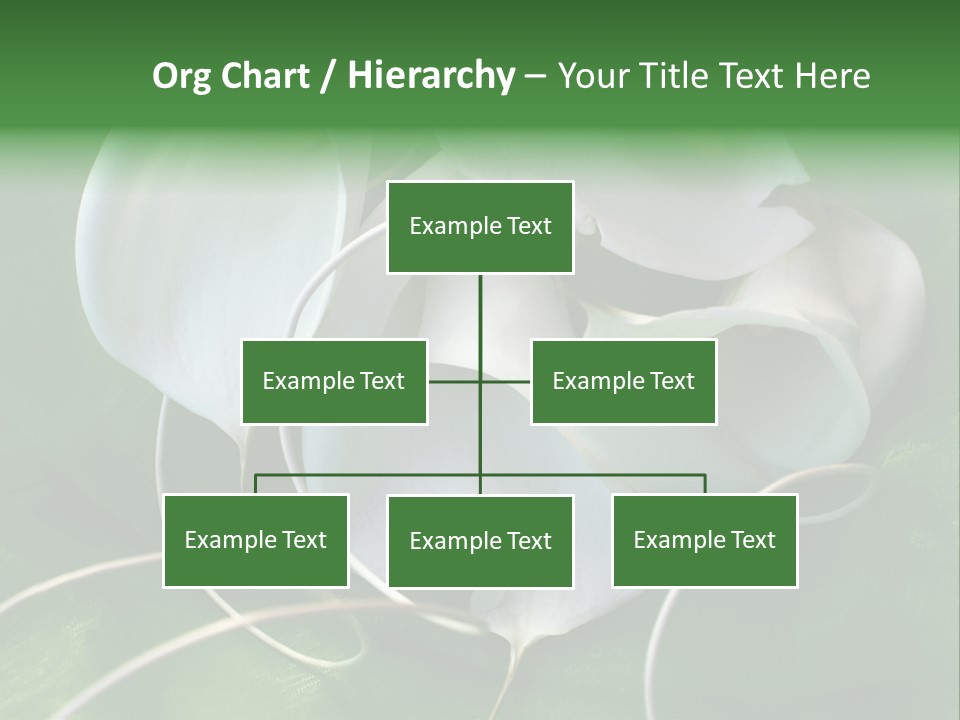 Org Chart / Hierarchy – Your Title Text Here

Example Text

Example Text

Example Text

Example Text

Example Text

Example Text